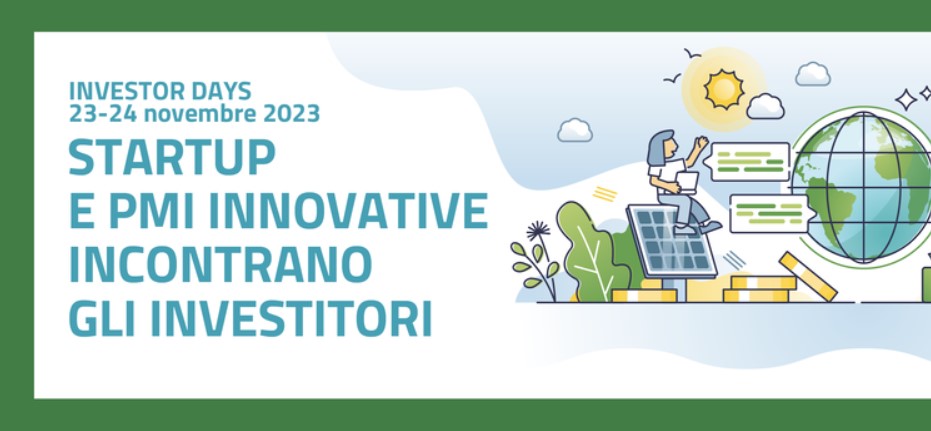 INVESTOR DAYS
23-24 novembre 2023

STARTUP
E PMI INNOVATIVE
INCONTRANO
GLI INVESTITORI